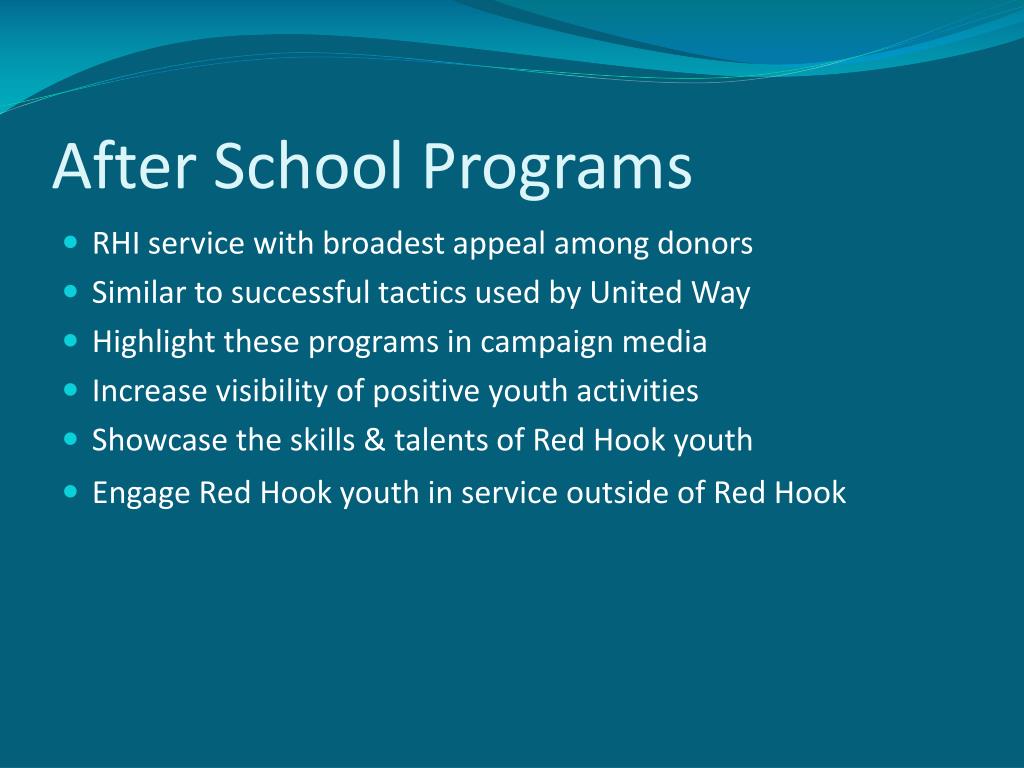 After School Programs

- RHI service with broadest appeal among donors
- Similar to successful tactics used by United Way
- Highlight these programs in campaign media
- Increase visibility of positive youth activities
- Showcase the skills & talents of Red Hook youth
- Engage Red Hook youth in service outside of Red Hook